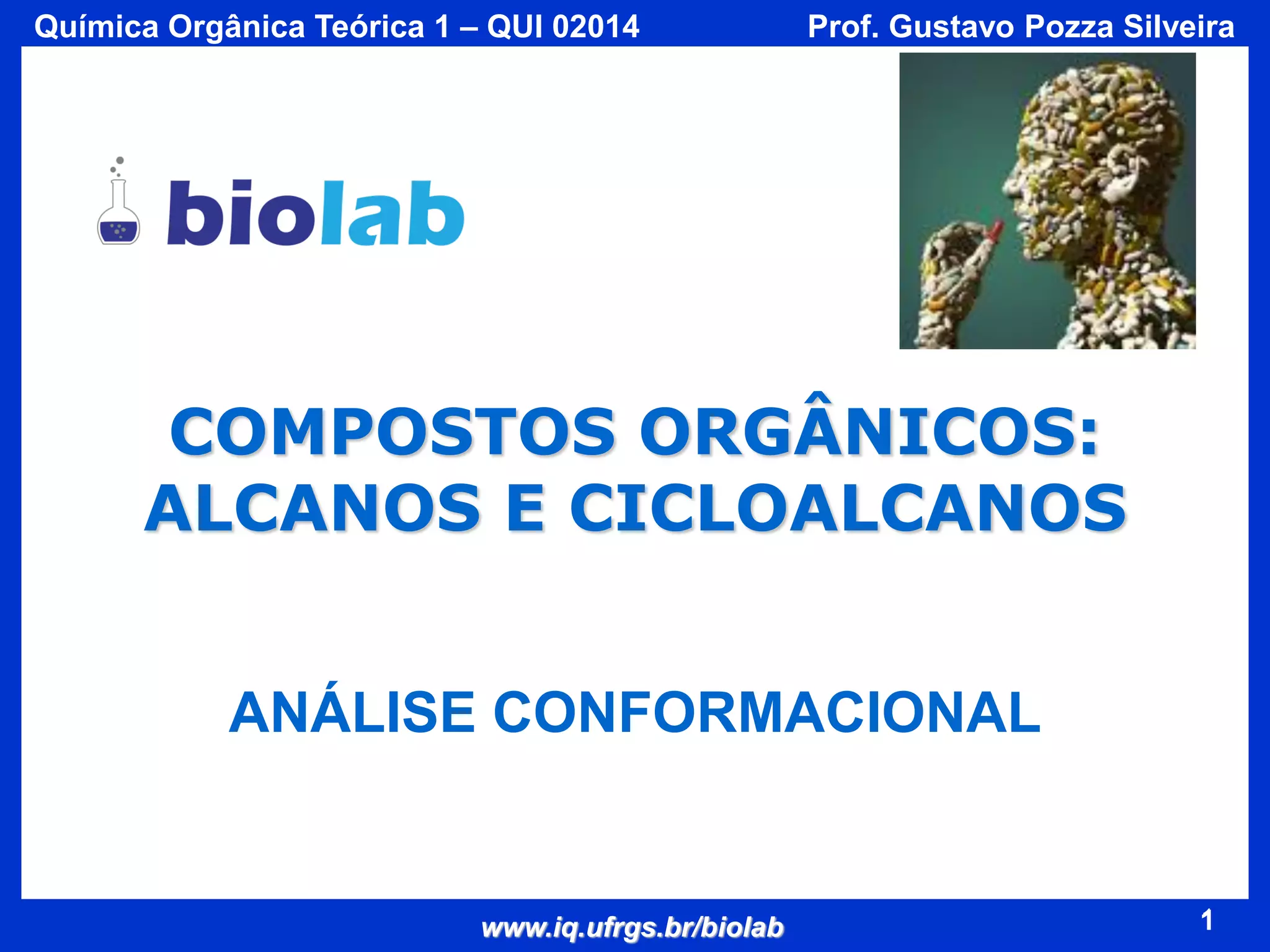 Química Orgânica Teórica 1 – QUI 02014

Prof. Gustavo Pozza Silveira

biolab

COMPOSTOS ORGÂNICOS: ALCANOS E CICLOALCANOS

ANÁLISE CONFORMACIONAL

www.iq.ufrgs.br/biolab

1